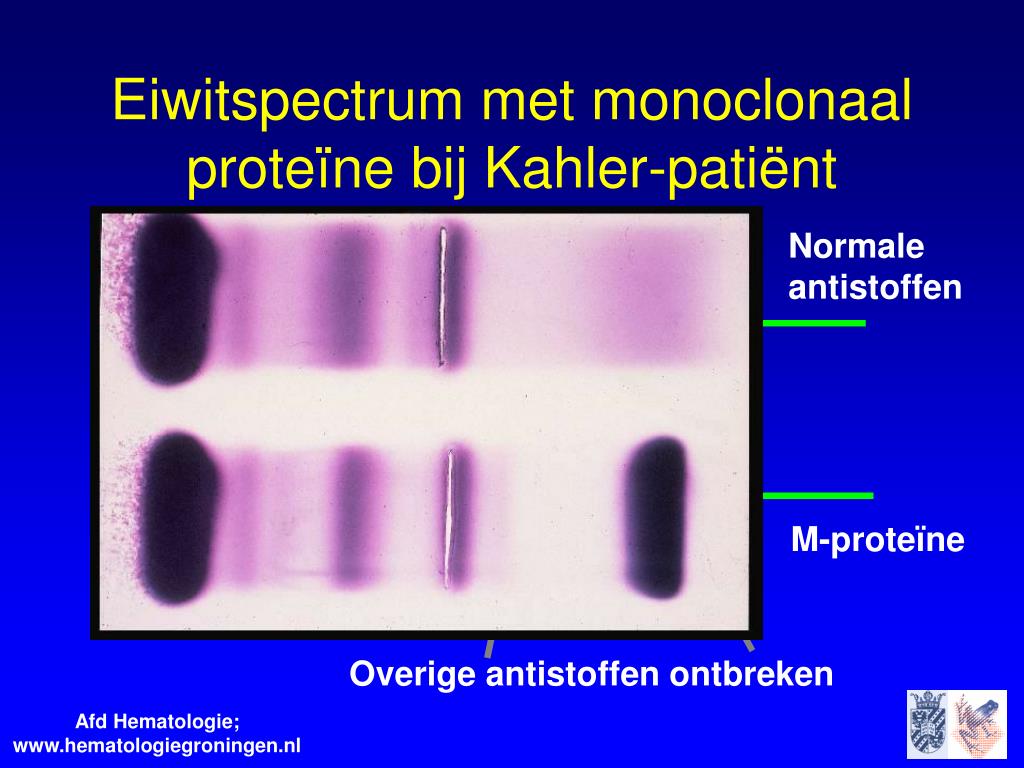 Eiwitspectrum met monoclonaal proteïne bij Kahler-patiënt

Normale antistoffen

M-proteïne

Overige antistoffen ontbreken

Afd Hematologie;
www.hematologiegroningen.nl